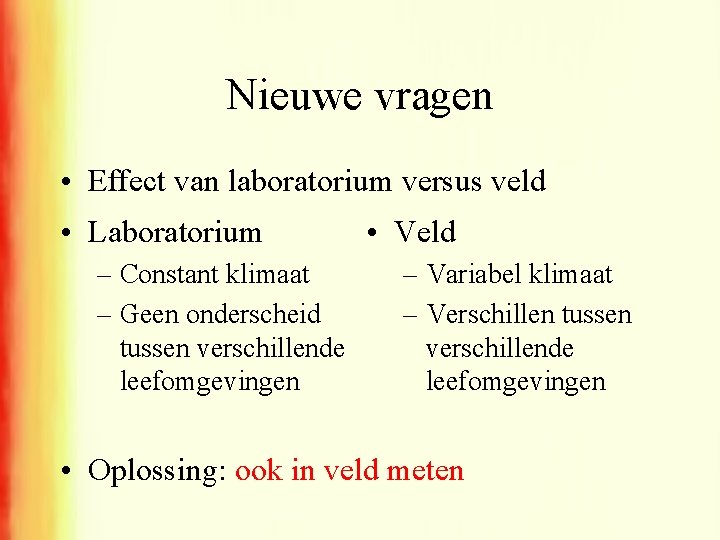 Nieuwe vragen

• Effect van laboratorium versus veld

• Laboratorium
– Constant klimaat
– Geen onderscheid tussen verschillende leefomgevingen

• Veld
– Variabel klimaat
– Verschillen tussen verschillende leefomgevingen

• Oplossing: ook in veld meten